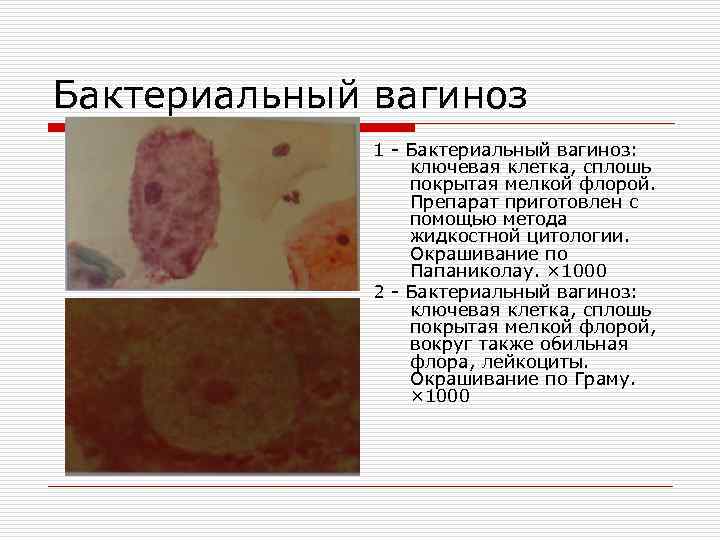 Бактериальный вагиноз

1 - Бактериальный вагиноз: ключевая клетка, сплошь покрытая мелкой флорой. Препарат приготовлен с помощью метода жидкостной цитологии. Окрашивание по Папаниколау. ×1000

2 - Бактериальный вагиноз: ключевая клетка, сплошь покрытая мелкой флорой, вокруг также обильная флора, лейкоциты. Окрашивание по Граму. ×1000